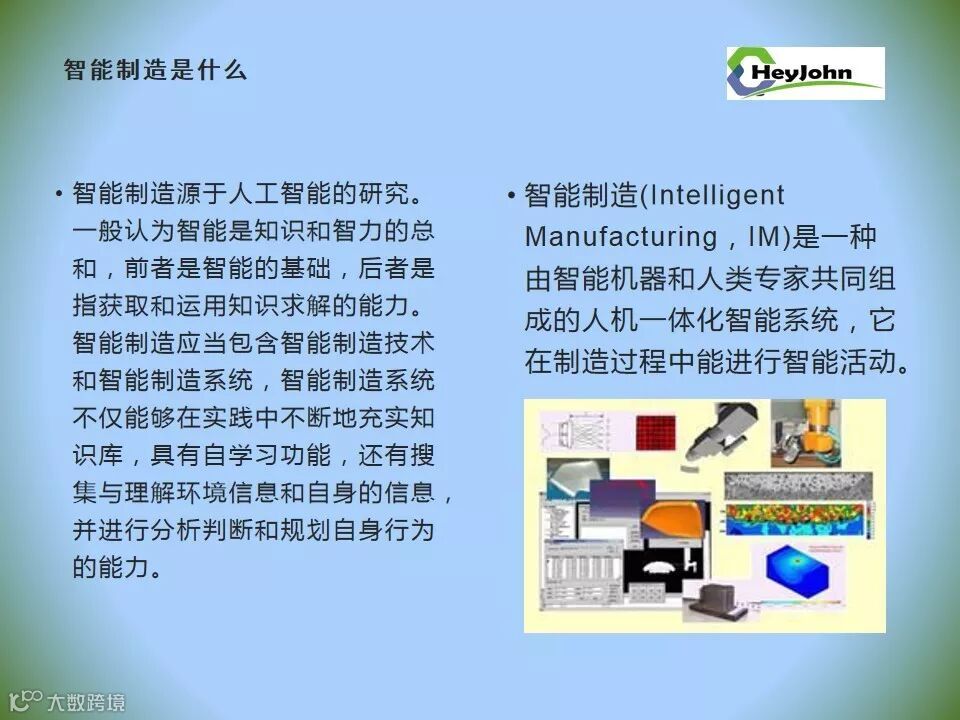 智能制造是什么

HeyJohn

• 智能制造源于人工智能的研究。一般认为智能是知识和智力的总和，前者是智能的基础，后者是指获取和运用知识求解的能力。智能制造应当包含智能制造技术和智能制造系统，智能制造系统不仅能够在实践中不断地充实知识库，具有自学习功能，还有搜集与理解环境信息和自身的信息，并进行分析判断和规划自身行为的能力。

• 智能制造(Intelligent Manufacturing，IM)是一种由智能机器和人类专家共同组成的人机一体化智能系统，它在制造过程中能进行智能活动。

大数跨境